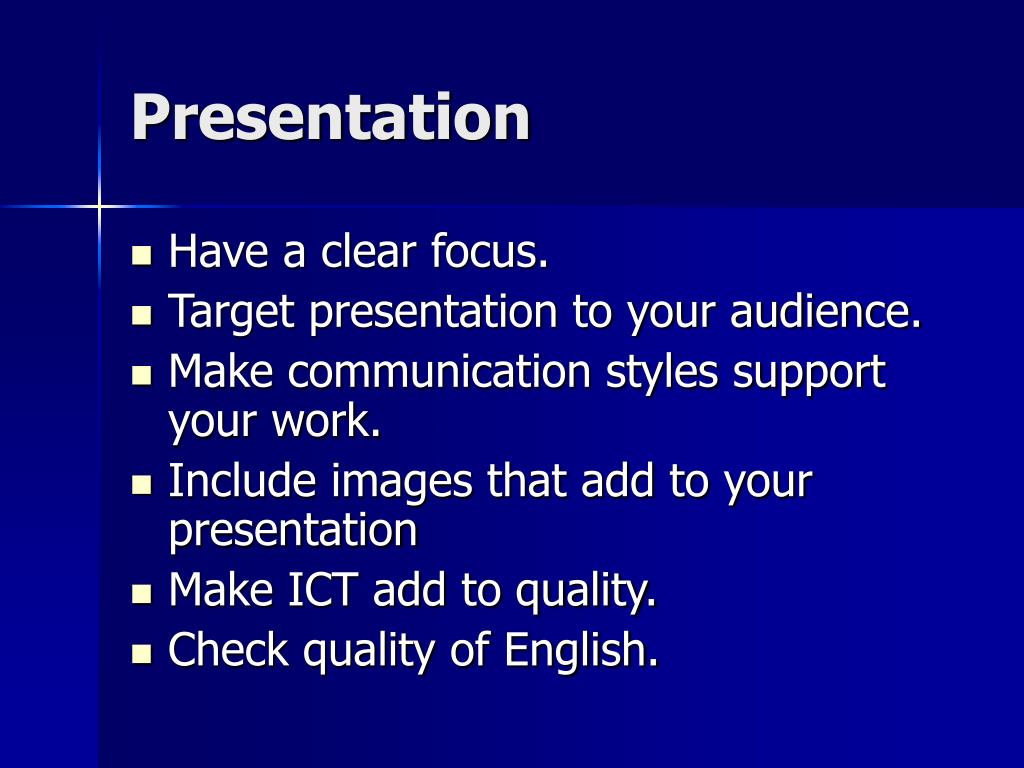 Presentation

- Have a clear focus.
- Target presentation to your audience.
- Make communication styles support your work.
- Include images that add to your presentation
- Make ICT add to quality.
- Check quality of English.